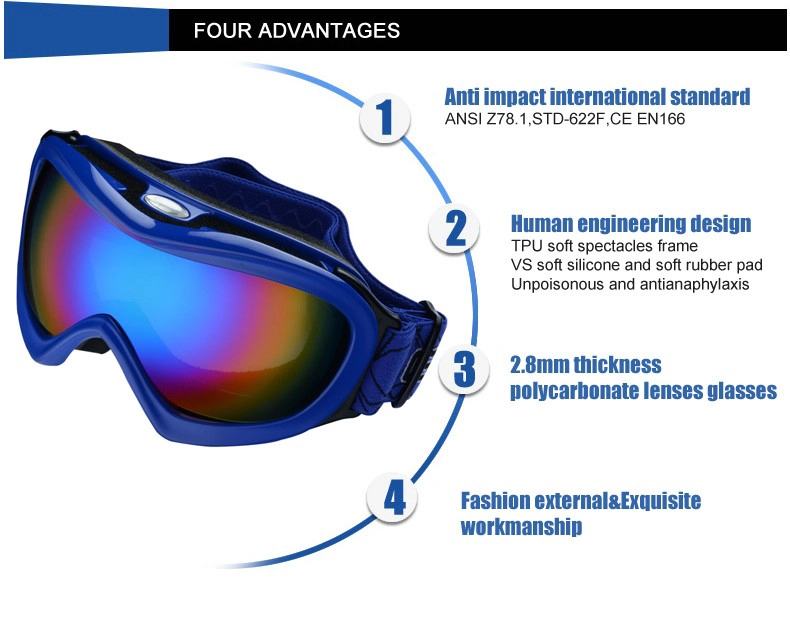 FOUR ADVANTAGES

1

Anti impact international standard

ANSI Z78.1,STD-622F,CE EN166

2

Human engineering design

TPU soft spectacles frame
VS soft silicone and soft rubber pad
Unpoisonous and antianaphylaxis

3

2.8mm thickness polycarbonate lenses glasses

4

Fashion external&Exquisite workmanship